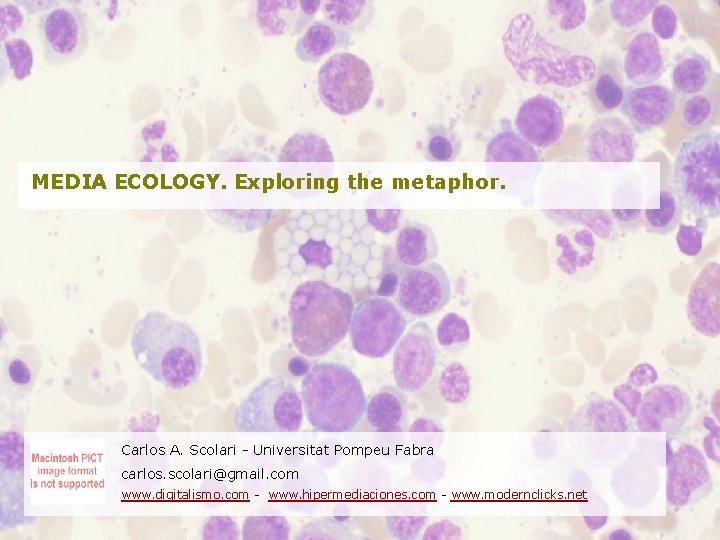 MEDIA ECOLOGY. Exploring the metaphor.

Macintosh PICT image format is not supported

Carlos A. Scolari - Universitat Pompeu Fabra
carlos.scolari@gmail.com
www.digitalismo.com - www.hipermediaciones.com - www.modernclicks.net